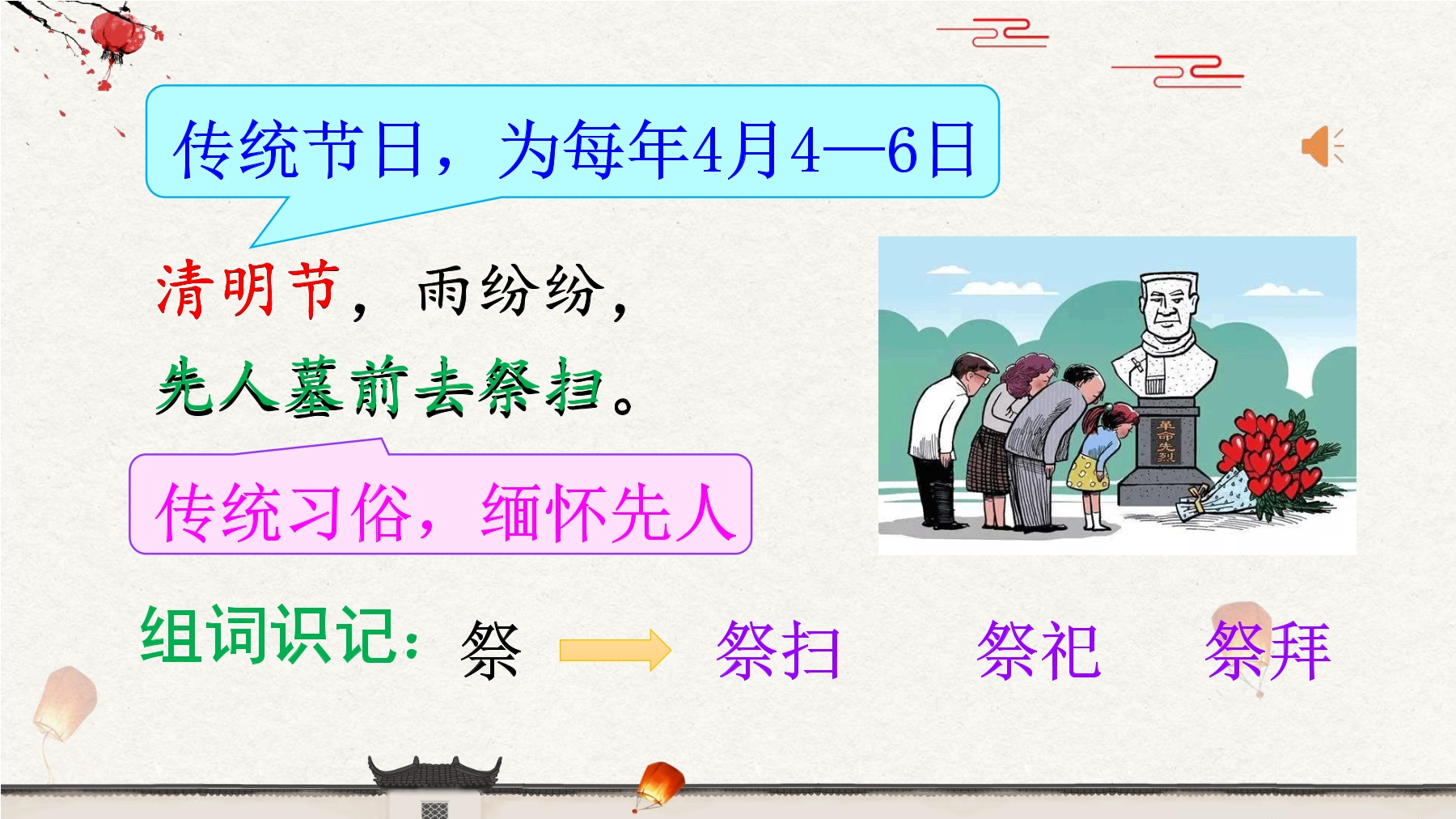 传统节日，为每年4月4—6日

清明节，雨纷纷，
先人墓前去祭扫。

传统习俗，缅怀先人

革命先烈

组词识记：祭 祭扫 祭祀 祭拜